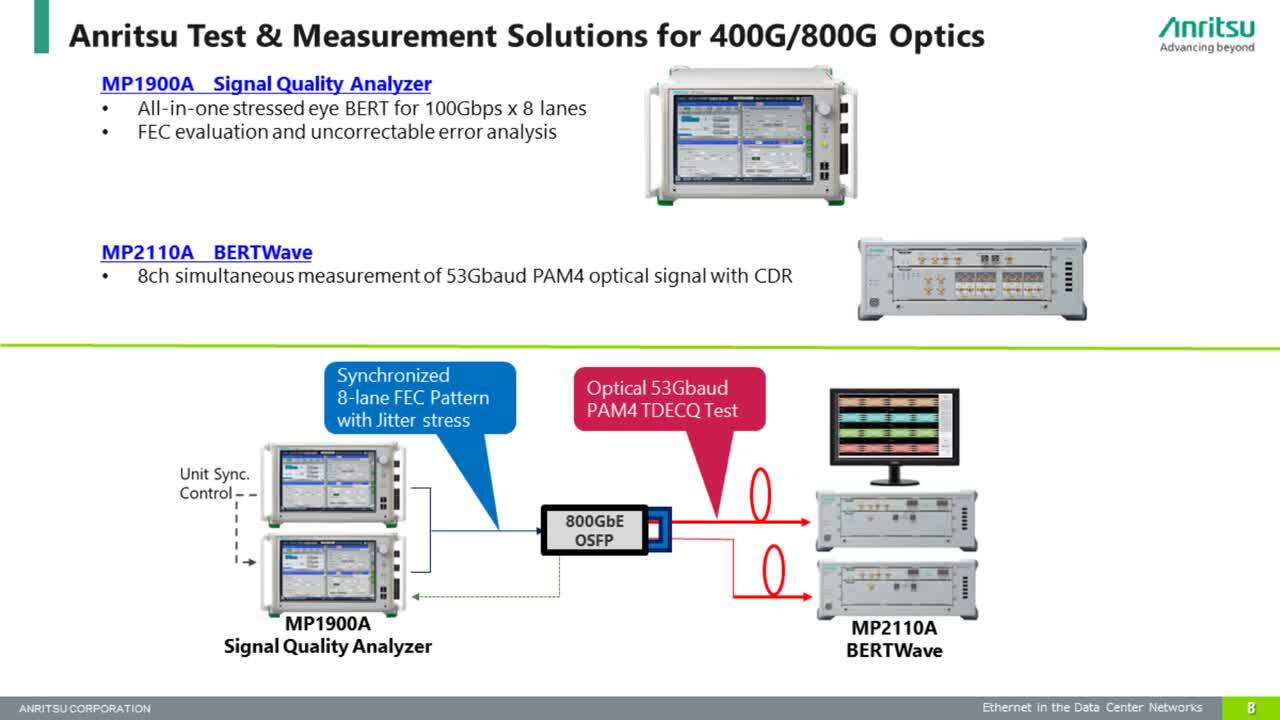 Anritsu Test & Measurement Solutions for 400G/800G Optics

Anritsu
Advancing beyond

MP1900A Signal Quality Analyzer
• All-in-one stressed eye BERT for 100Gbps x 8 lanes
• FEC evaluation and uncorrectable error analysis

MP2110A BERTWave
• 8ch simultaneous measurement of 53Gbaud PAM4 optical signal with CDR

Synchronized 8-lane FEC Pattern with Jitter stress

Optical 53Gbaud PAM4 TDECQ Test

Unit Sync. Control

800GbE OSFP

MP1900A
Signal Quality Analyzer

MP2110A
BERTWave

ANRITSU CORPORATION

Ethernet in the Data Center Networks

8